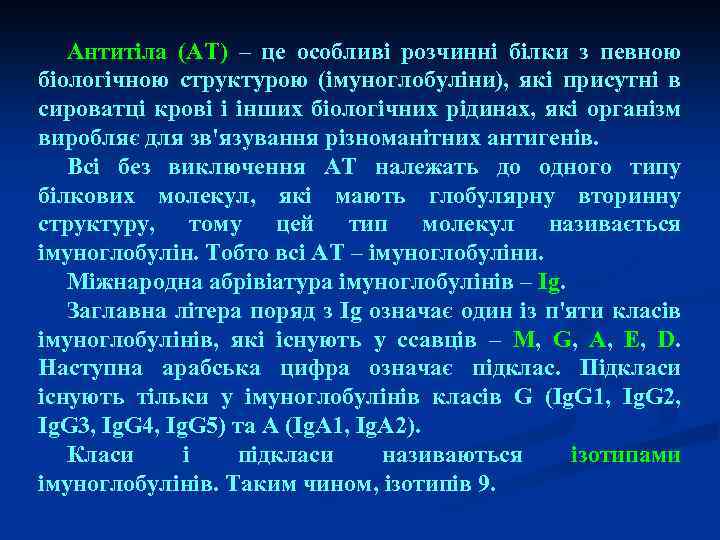 Антитіла (АТ) – це особливі розчинні білки з певною біологічною структурою (імуноглобуліни), які присутні в сироватці крові і інших біологічних рідинах, які організм виробляє для зв'язування різноманітних антигенів.

Всі без виключення АТ належать до одного типу білкових молекул, які мають глобулярну вторинну структуру, тому цей тип молекул називається імуноглобулін. Тобто всі АТ – імуноглобуліни.

Міжнародна абрівіатура імуноглобулінів – Ig.

Заглавна літера поряд з Ig означає один із п'яти класів імуноглобулінів, які існують у ссавців – M, G, A, E, D. Наступна арабська цифра означає підклас. Підкласи існують тільки у імуноглобулінів класів G (IgG1, IgG2, IgG3, IgG4, IgG5) та A (IgA1, IgA2).

Класи і підкласи називаються ізотипами імуноглобулінів. Таким чином, ізотипів 9.